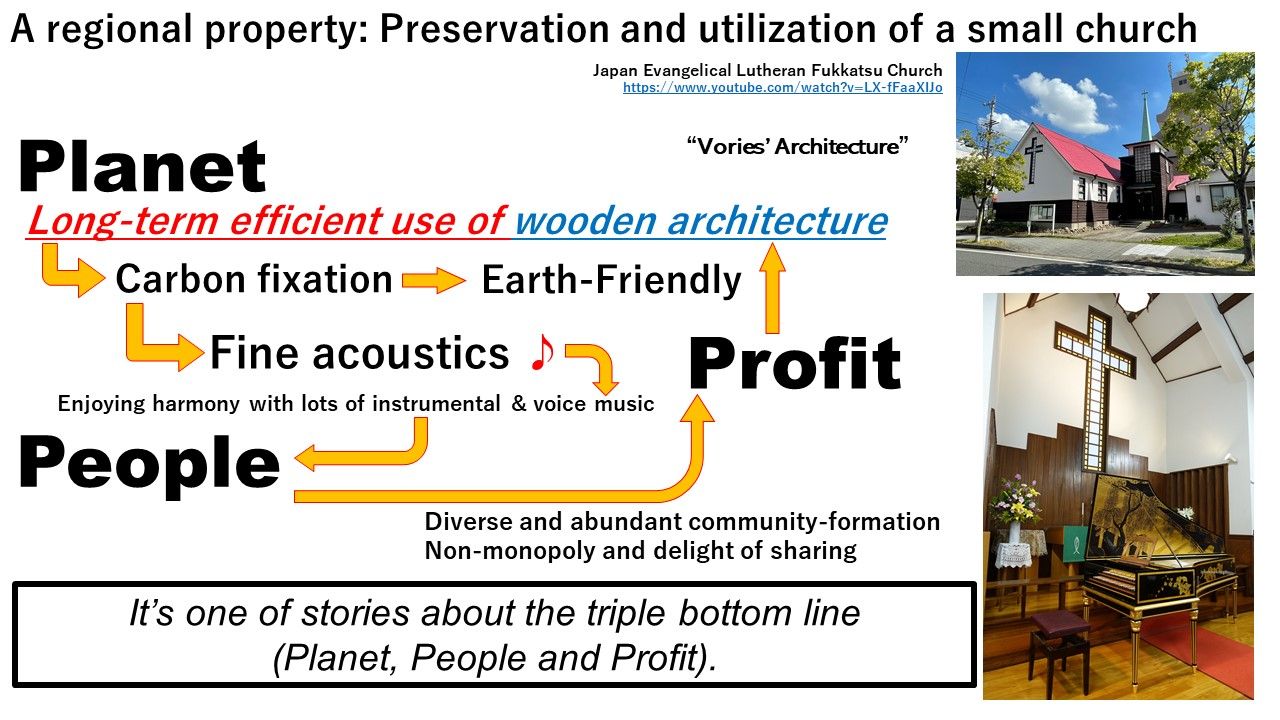 A regional property: Preservation and utilization of a small church

Japan Evangelical Lutheran Fukkatsu Church
https://www.youtube.com/watch?v=LX-fFaaXIJo

"Vories' Architecture"

Planet

Long-term efficient use of wooden architecture

Carbon fixation Earth-Friendly

Fine acoustics ♪

Profit

Enjoying harmony with lots of instrumental & voice music

People

Diverse and abundant community-formation
Non-monopoly and delight of sharing

It's one of stories about the triple bottom line (Planet, People and Profit).